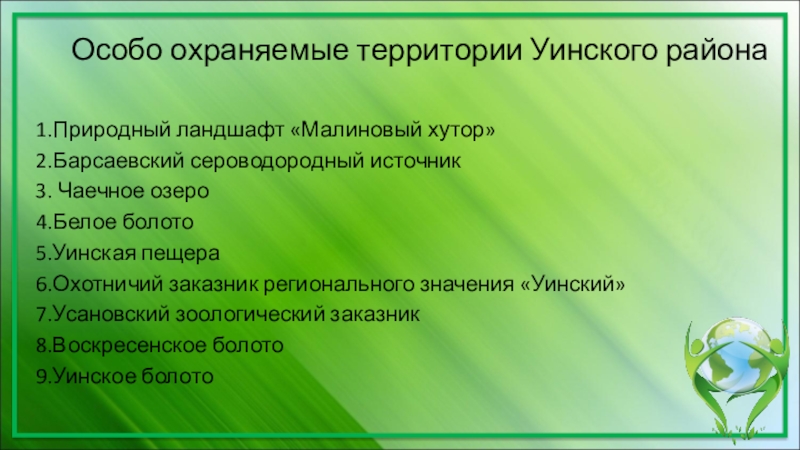 Особо охраняемые территории Уинского района

1.Природный ландшафт «Малиновый хутор»
2.Барсаевский сероводородный источник
3. Чаечное озеро
4.Белое болото
5.Уинская пещера
6.Охотничий заказник регионального значения «Уинский»
7.Усановский зоологический заказник
8.Воскресенское болото
9.Уинское болото